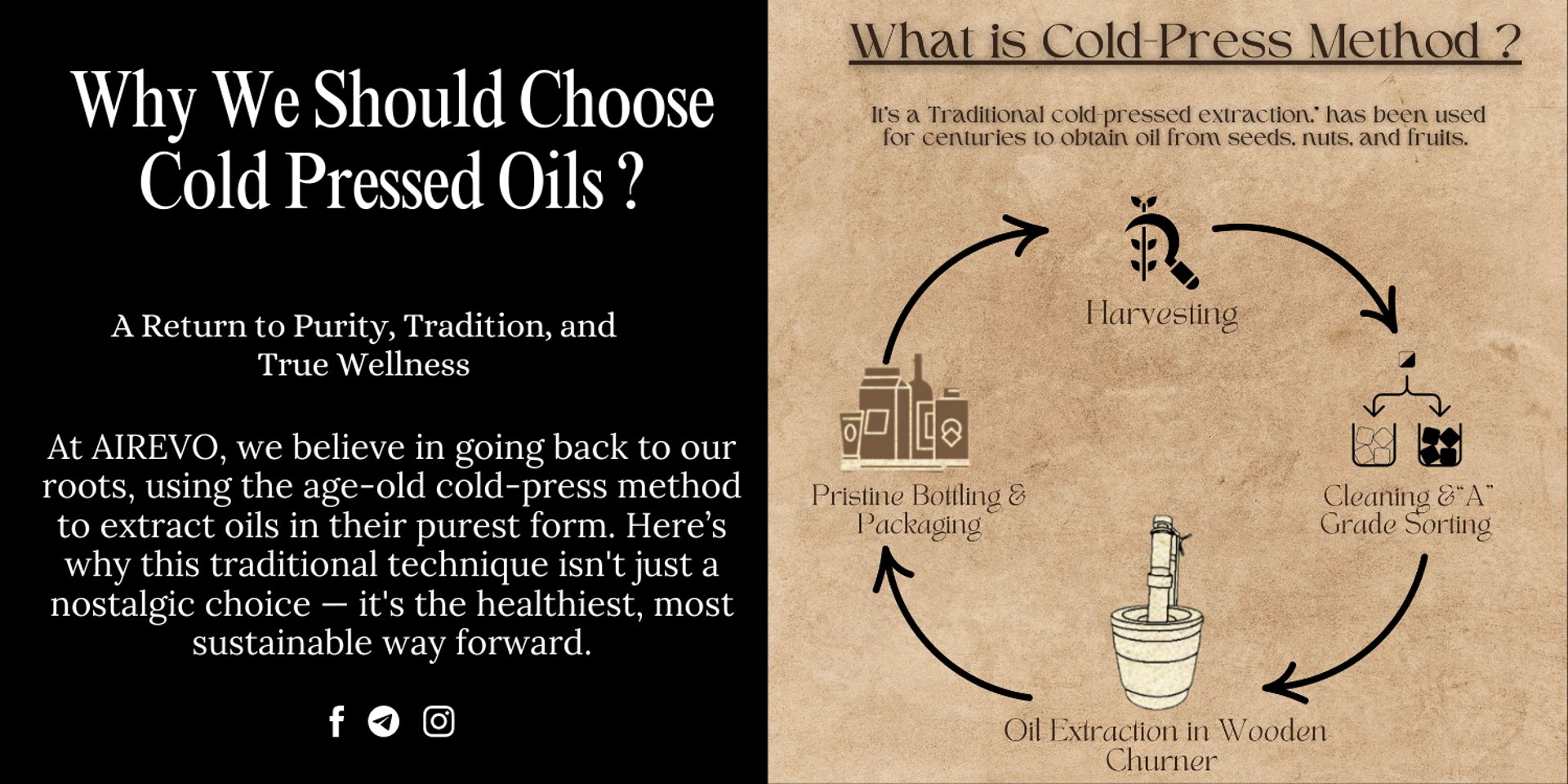 Why We Should Choose Cold Pressed Oils ?

A Return to Purity, Tradition, and True Wellness

At AIREVO, we believe in going back to our roots, using the age-old cold-press method to extract oils in their purest form. Here's why this traditional technique isn't just a nostalgic choice — it's the healthiest, most sustainable way forward.

What is Cold-Press Method ?

It's a Traditional cold-pressed extraction," has been used for centuries to obtain oil from seeds, nuts, and fruits.

Harvesting

Cleaning &"A" Grade Sorting

Oil Extraction in Wooden Churner

Pristine Bottling & Packaging